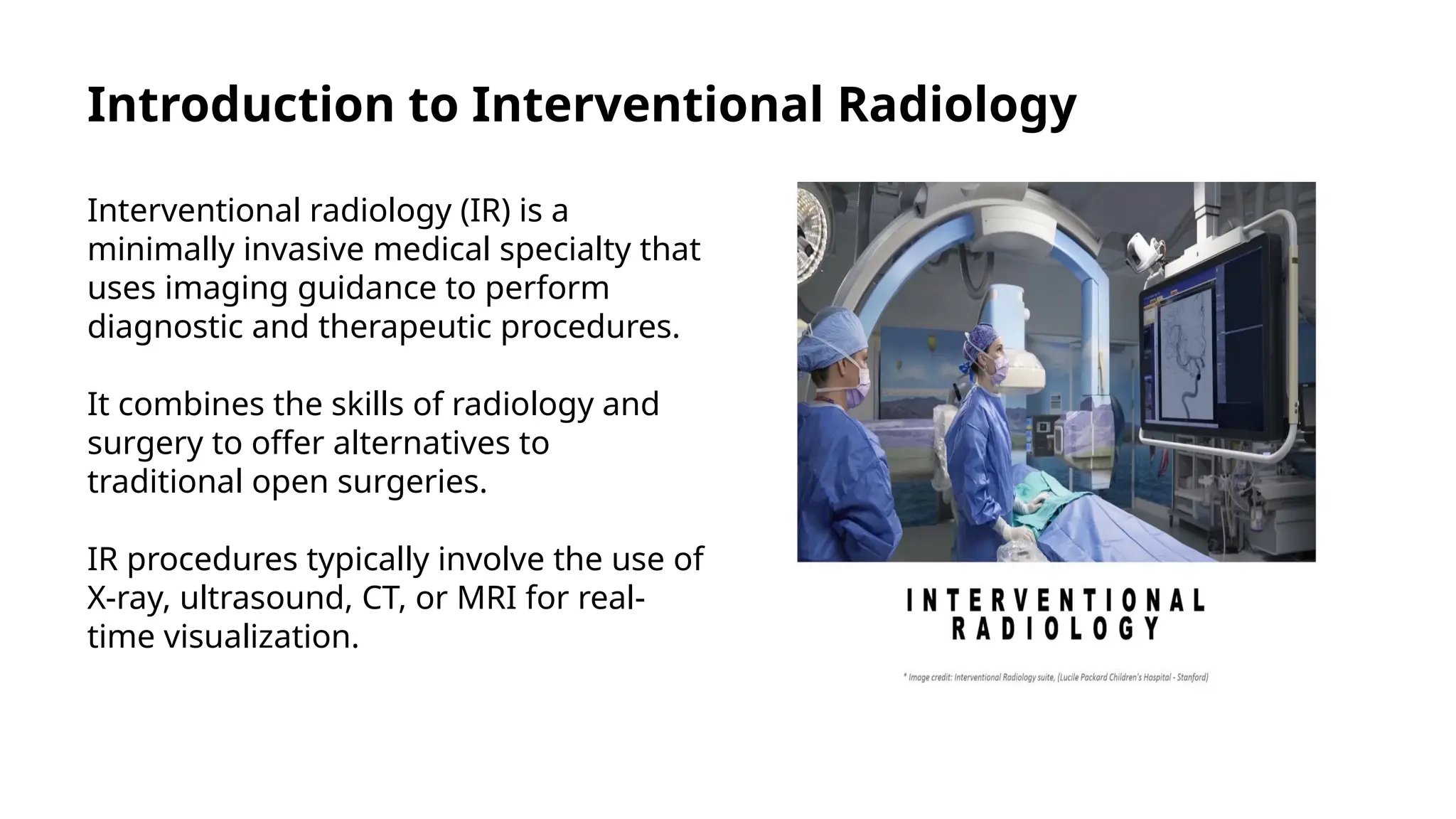 Introduction to Interventional Radiology

Interventional radiology (IR) is a minimally invasive medical specialty that uses imaging guidance to perform diagnostic and therapeutic procedures.

It combines the skills of radiology and surgery to offer alternatives to traditional open surgeries.

IR procedures typically involve the use of X-ray, ultrasound, CT, or MRI for real-time visualization.

INTERVENTIONAL RADIOLOGY

* Image credit: Interventional Radiology suite, (Lucile Packard Children's Hospital - Stanford)